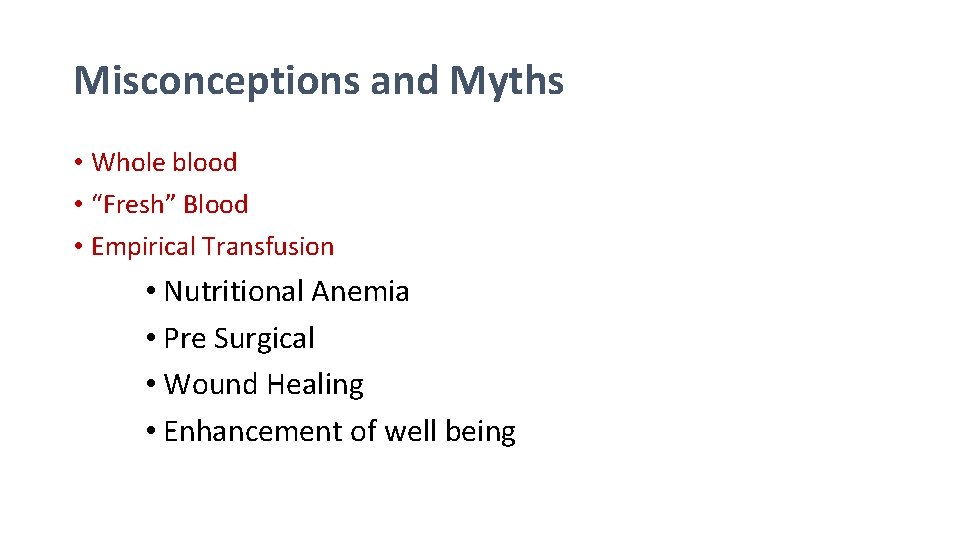 Misconceptions and Myths

• Whole blood
• “Fresh” Blood
• Empirical Transfusion
  • Nutritional Anemia
  • Pre Surgical
  • Wound Healing
  • Enhancement of well being